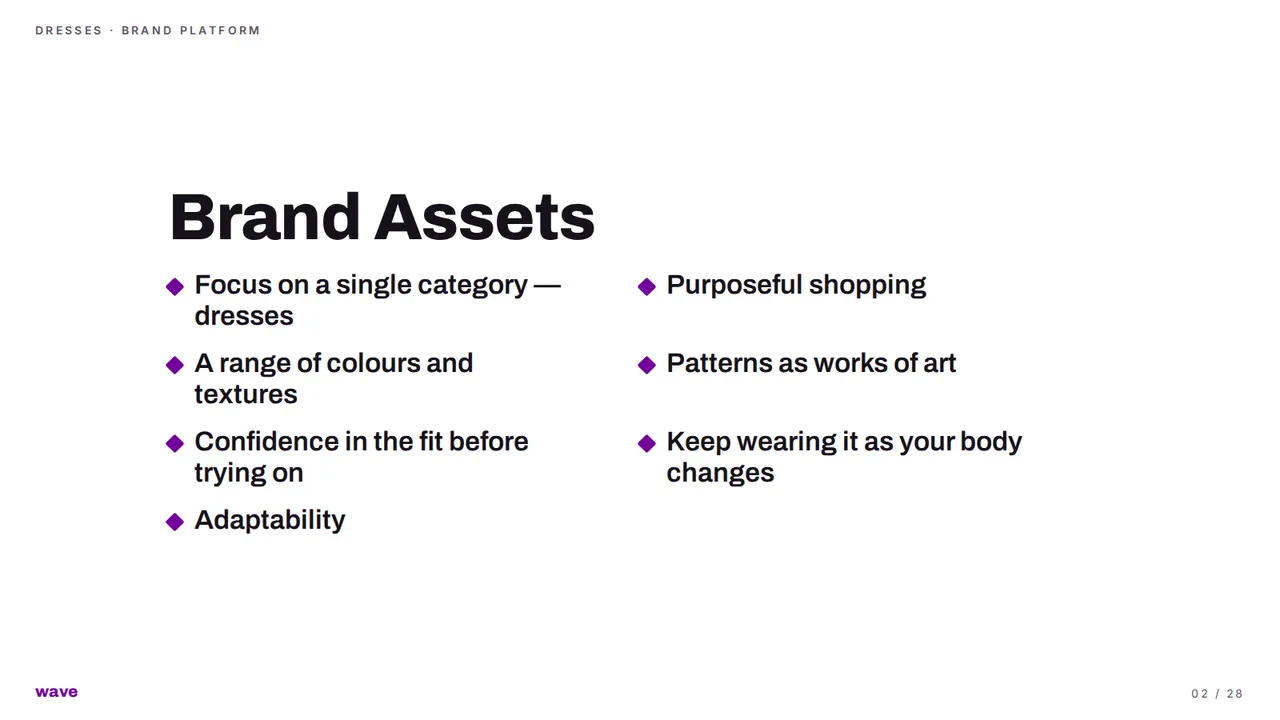 DRESSES · BRAND PLATFORM

Brand Assets

◆ Focus on a single category — dresses

◆ A range of colours and textures

◆ Confidence in the fit before trying on

◆ Adaptability

◆ Purposeful shopping

◆ Patterns as works of art

◆ Keep wearing it as your body changes

wave

02 / 28